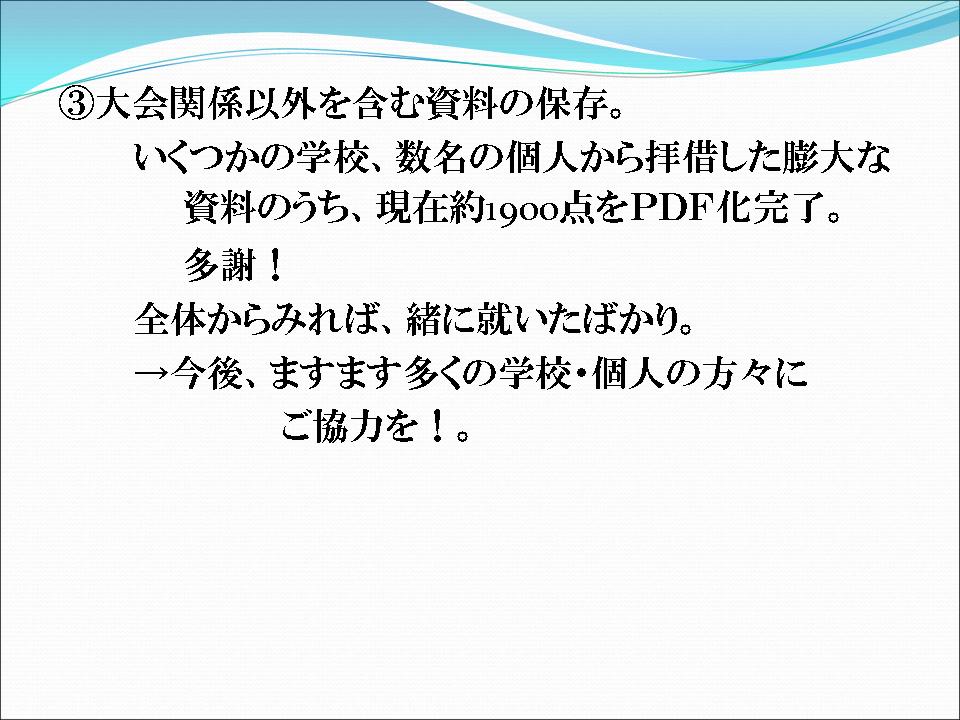 ③大会関係以外を含む資料の保存。

いくつかの学校、数名の個人から拝借した膨大な資料のうち、現在約1900点をPDF化完了。

多謝！

全体からみれば、緒に就いたばかり。

→今後、ますます多くの学校・個人の方々にご協力を！。